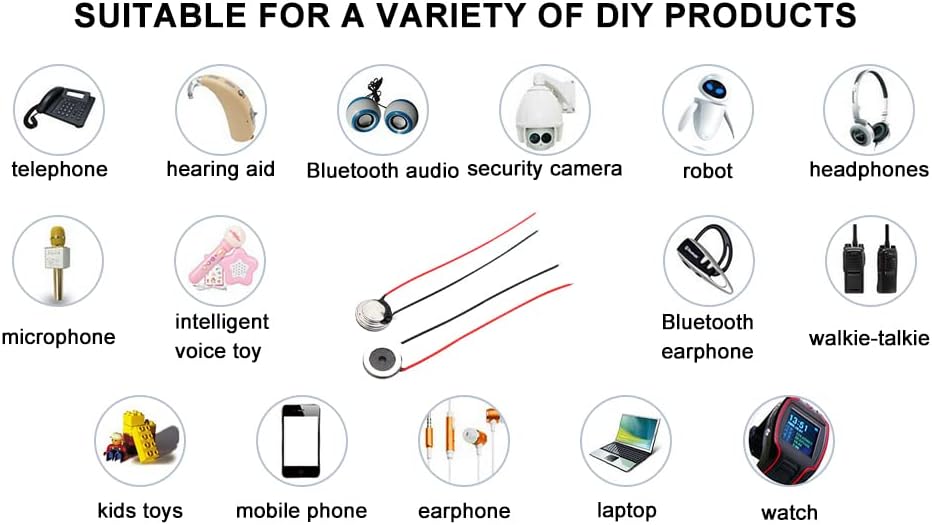 SUITABLE FOR A VARIETY OF DIY PRODUCTS

telephone

hearing aid

Bluetooth audio

security camera

robot

headphones

microphone

intelligent voice toy

Bluetooth earphone

walkie-talkie

kids toys

mobile phone

earphone

laptop

watch